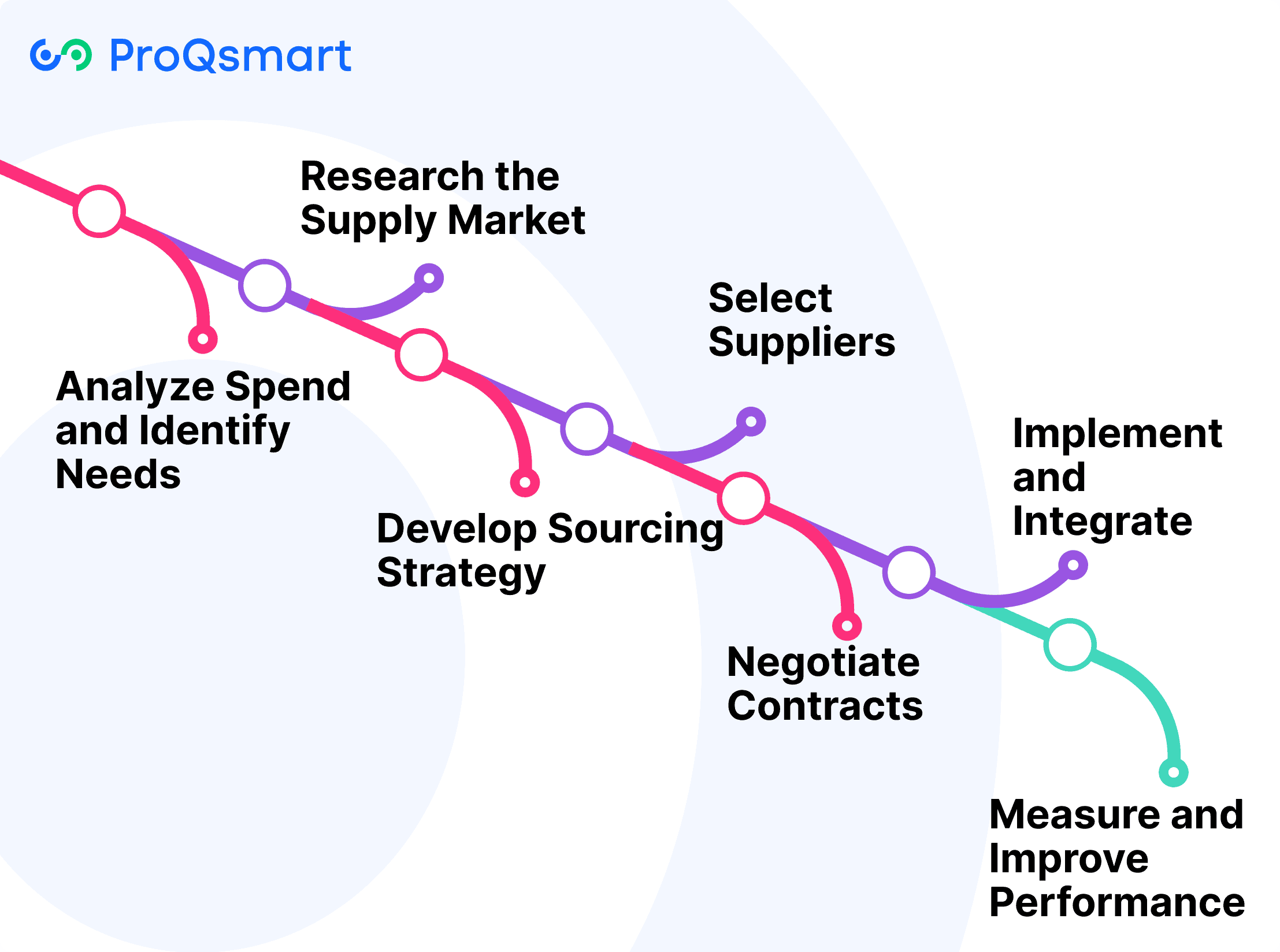 ProQsmart

Analyze Spend and Identify Needs

Research the Supply Market

Develop Sourcing Strategy

Select Suppliers

Negotiate Contracts

Implement and Integrate

Measure and Improve Performance